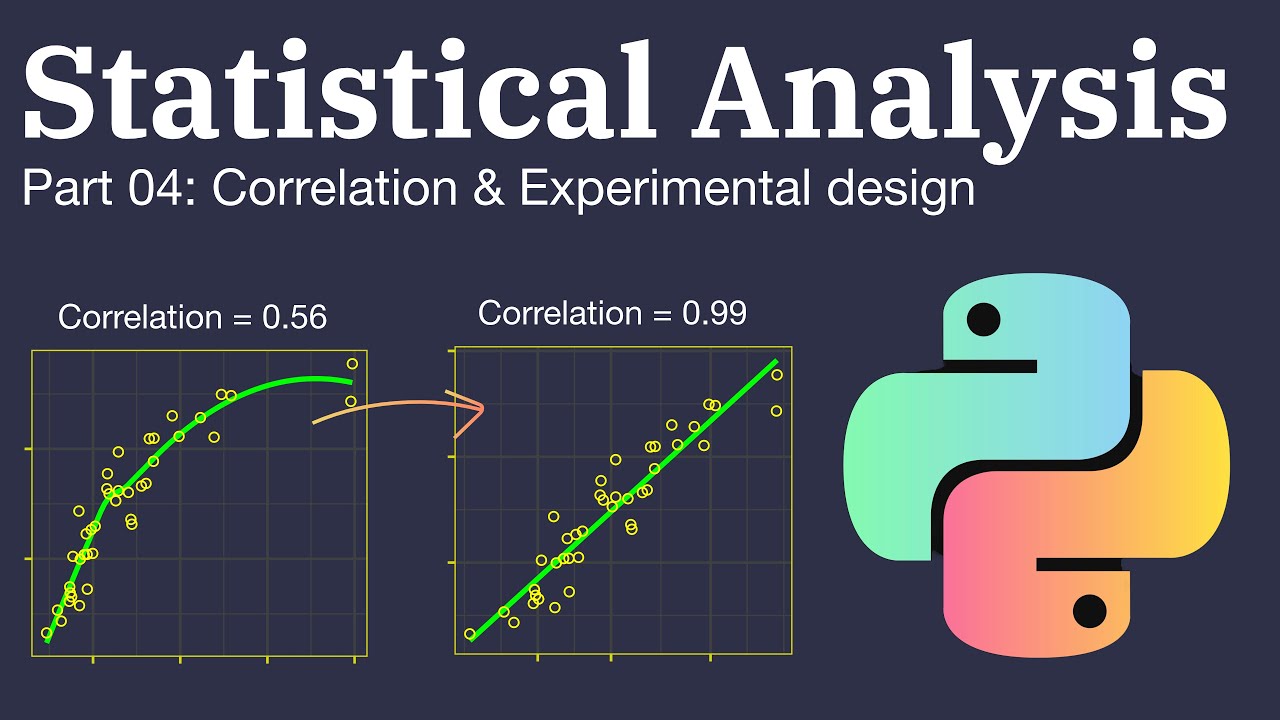 Statistical Analysis
Part 04: Correlation & Experimental design

Correlation = 0.56

Correlation = 0.99